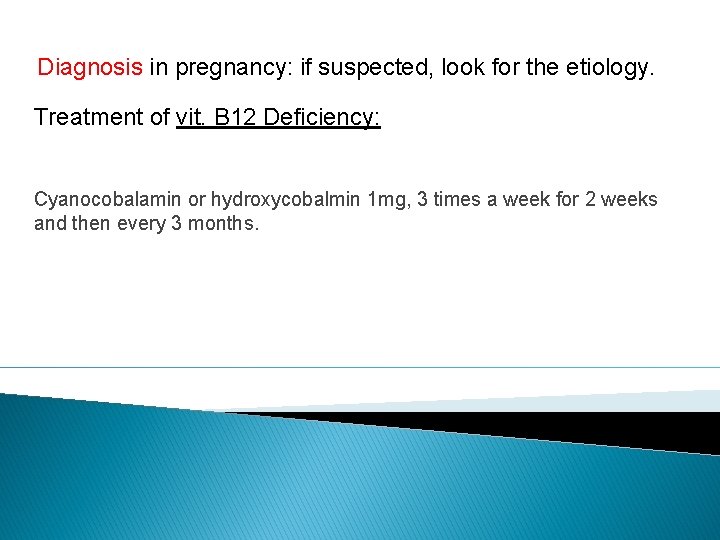 Diagnosis in pregnancy: if suspected, look for the etiology.

Treatment of vit. B12 Deficiency:

Cyanocobalamin or hydroxycobalmin 1mg, 3 times a week for 2 weeks and then every 3 months.